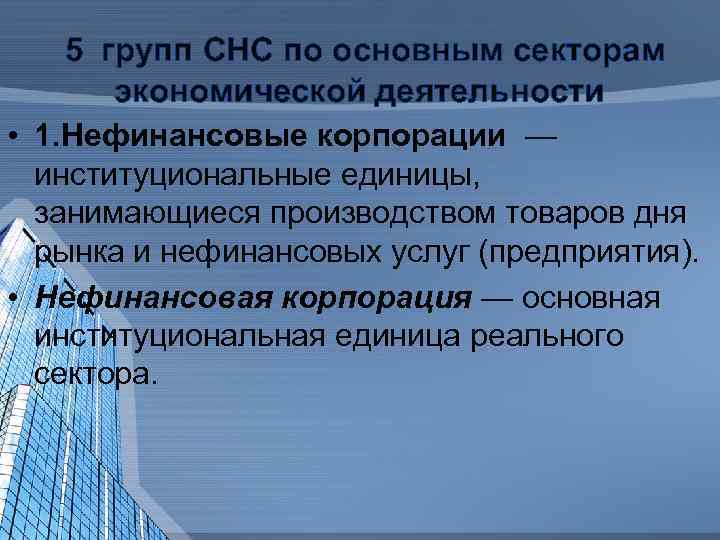 5 групп СНС по основным секторам экономической деятельности

• 1.Нефинансовые корпорации — институциональные единицы, занимающиеся производством товаров дня рынка и нефинансовых услуг (предприятия).

• Нефинансовая корпорация — основная институциональная единица реального сектора.